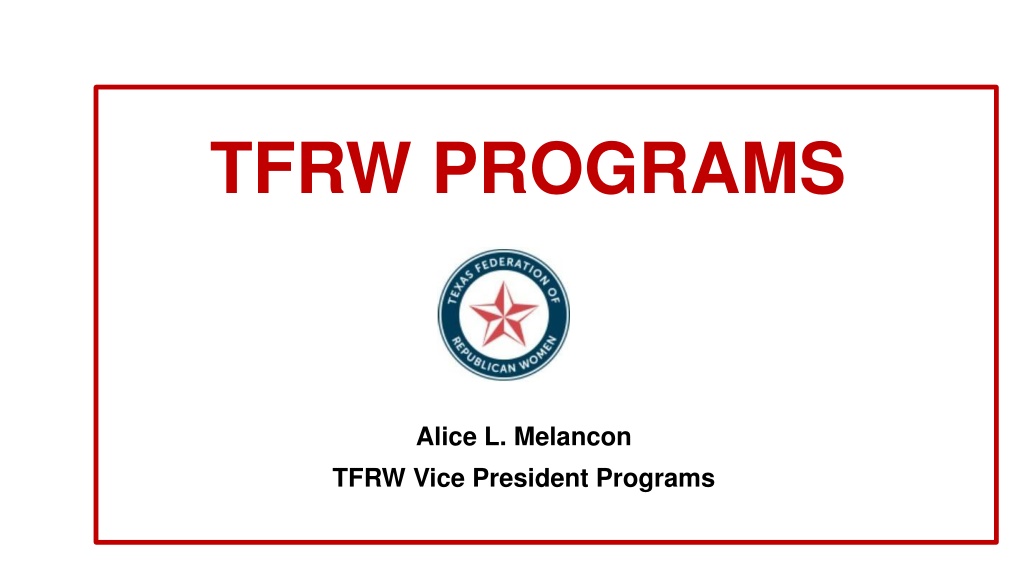 TFRW PROGRAMS

TEXAS FEDERATION OF REPUBLICAN WOMEN

Alice L. Melancon
TFRW Vice President Programs